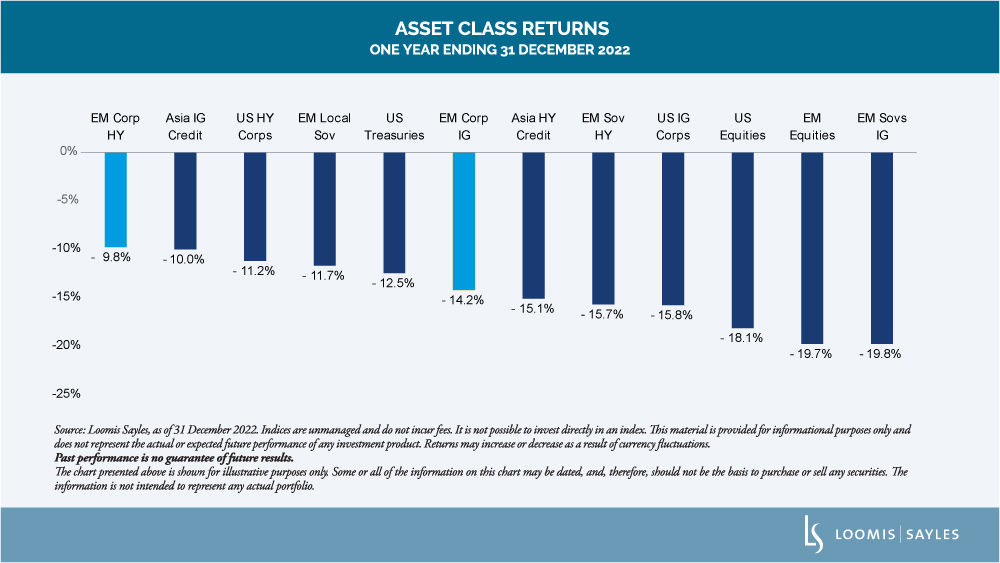 ASSET CLASS RETURNS
ONE YEAR ENDING 31 DECEMBER 2022

EM Corp HY
Asia IG Credit
US HY Corps
EM Local Sov
US Treasuries
EM Corp IG
Asia HY Credit
EM Sov HY
US IG Corps
US Equities
EM Equities
EM Sovs IG

0%
-5%
-10%
-15%
-20%
-25%

- 9.8%
- 10.0%
- 11.2%
- 11.7%
- 12.5%
- 14.2%
- 15.1%
- 15.7%
- 15.8%
- 18.1%
- 19.7%
- 19.8%

Source: Loomis Sayles, as of 31 December 2022. Indices are unmanaged and do not incur fees. It is not possible to invest directly in an index. This material is provided for informational purposes only and does not represent the actual or expected future performance of any investment product. Returns may increase or decrease as a result of currency fluctuations.
Past performance is no guarantee of future results.
The chart presented above is shown for illustrative purposes only. Some or all of the information on this chart may be dated, and, therefore, should not be the basis to purchase or sell any securities. The information is not intended to represent any actual portfolio.

LS LOOMIS | SAYLES